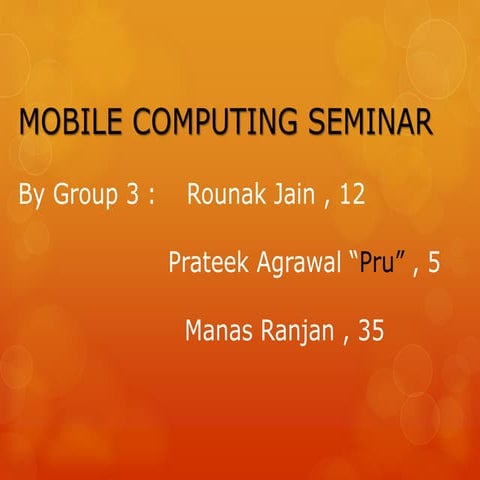 MOBILE COMPUTING SEMINAR

By Group 3 : Rounak Jain , 12

Prateek Agrawal “Pru” , 5

Manas Ranjan , 35